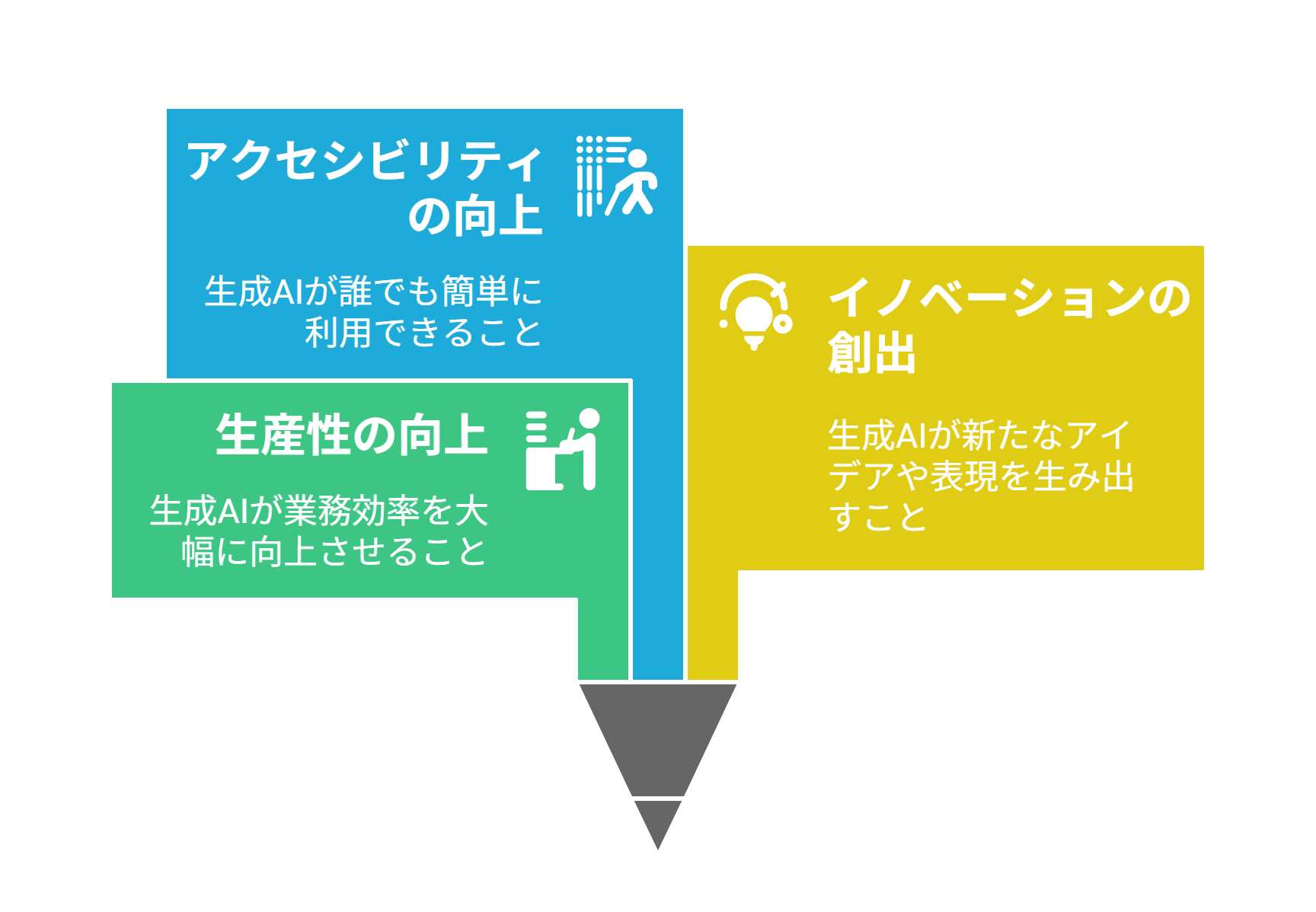 アクセシビリティの向上

生成AIが誰でも簡単に利用できること

生産性の向上

生成AIが業務効率を大幅に向上させること

イノベーションの創出

生成AIが新たなアイデアや表現を生み出すこと